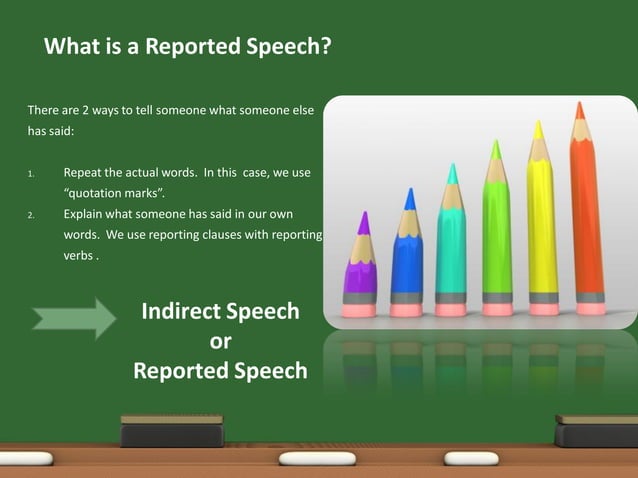 What is a Reported Speech?

There are 2 ways to tell someone what someone else has said:

1. Repeat the actual words. In this case, we use “quotation marks”.
2. Explain what someone has said in our own words. We use reporting clauses with reporting verbs .

Indirect Speech
or
Reported Speech